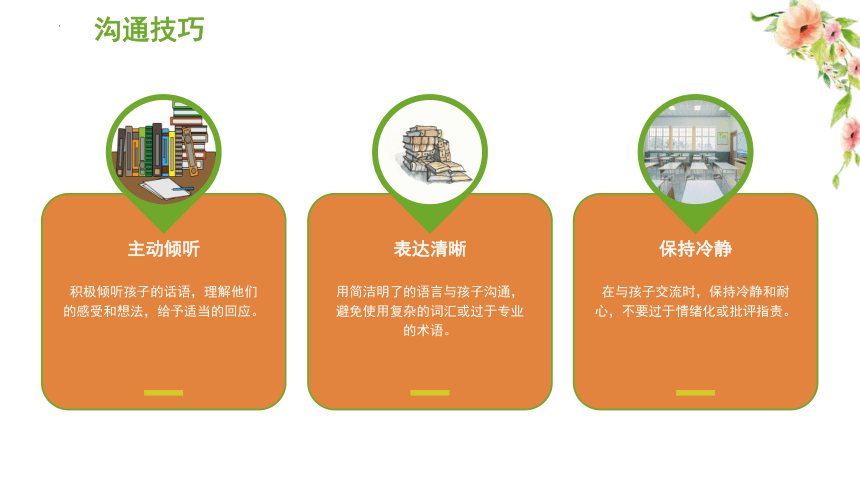 沟通技巧

主动倾听

积极倾听孩子的话语，理解他们的感受和想法，给予适当的回应。

表达清晰

用简洁明了的语言与孩子沟通，避免使用复杂的词汇或过于专业的术语。

保持冷静

在与孩子交流时，保持冷静和耐心，不要过于情绪化或批评指责。